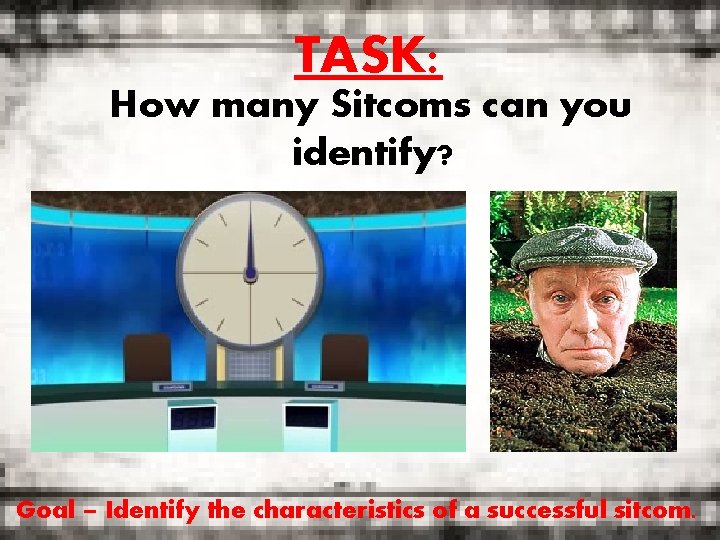 TASK:

How many Sitcoms can you identify?

Goal – Identify the characteristics of a successful sitcom.